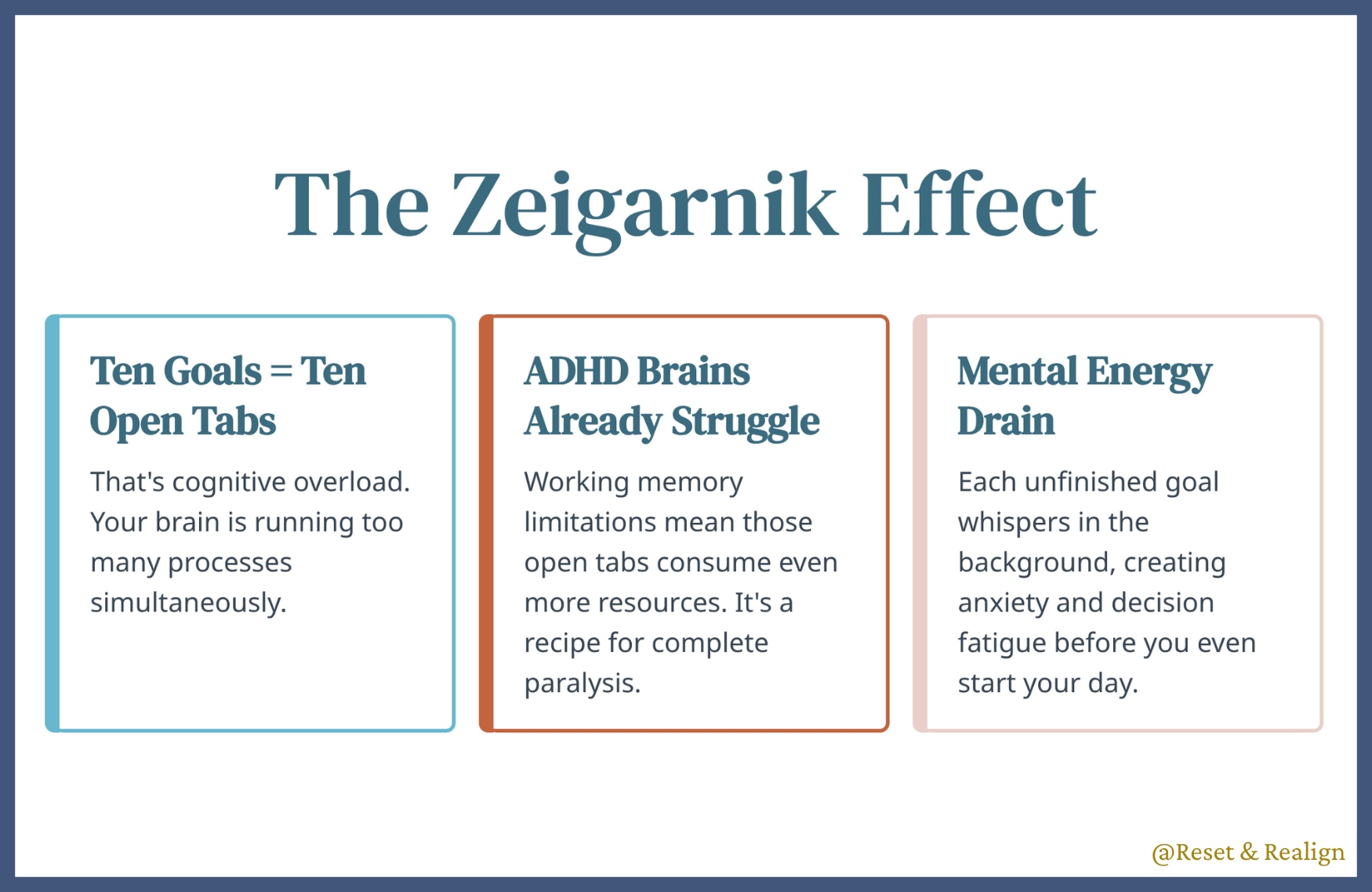 The Zeigarnik Effect

Ten Goals = Ten Open Tabs

That's cognitive overload. Your brain is running too many processes simultaneously.

ADHD Brains Already Struggle

Working memory limitations mean those open tabs consume even more resources. It's a recipe for complete paralysis.

Mental Energy Drain

Each unfinished goal whispers in the background, creating anxiety and decision fatigue before you even start your day.

@Reset & Realign